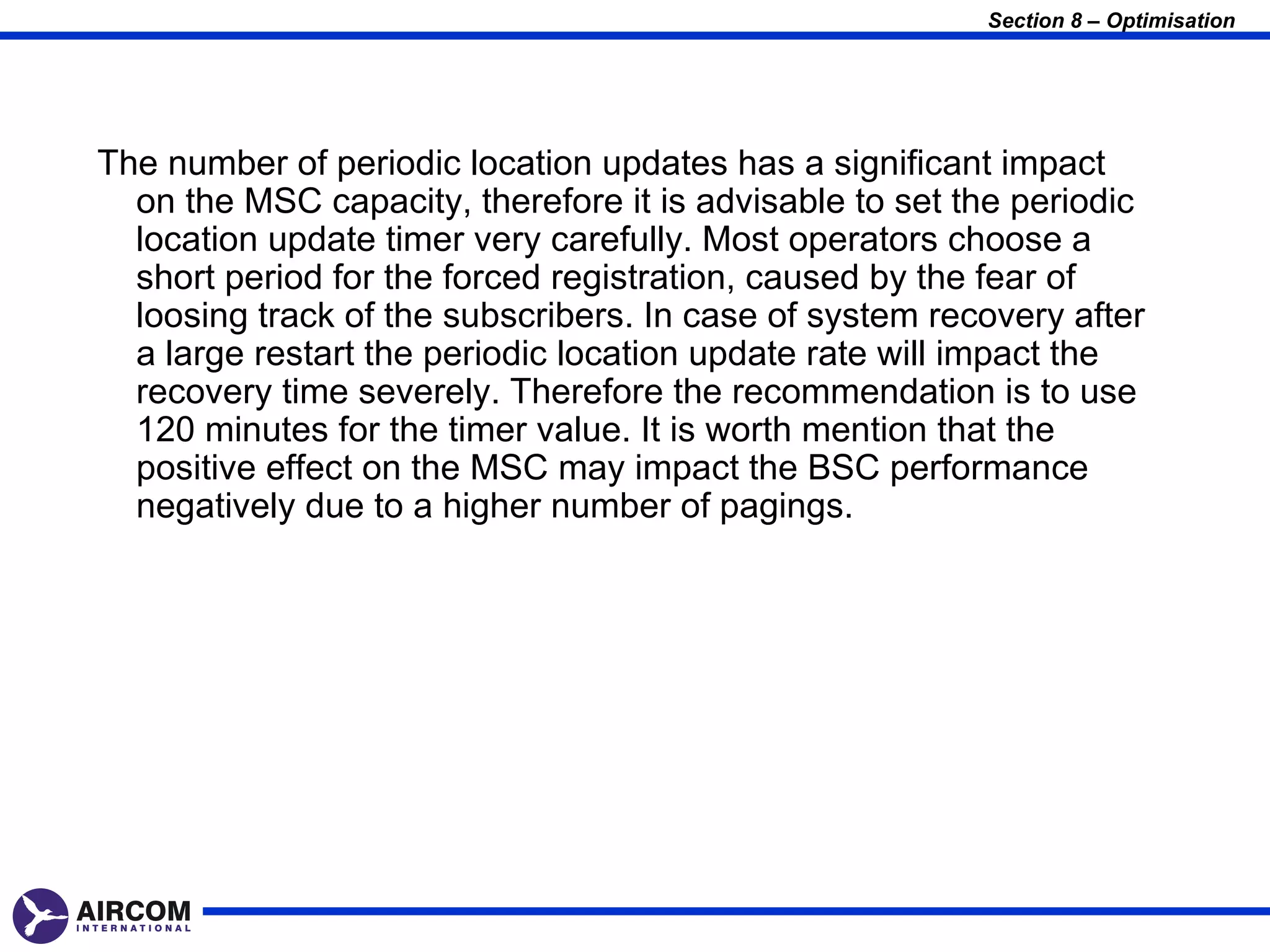 Section 8 – Optimisation

The number of periodic location updates has a significant impact on the MSC capacity, therefore it is advisable to set the periodic location update timer very carefully. Most operators choose a short period for the forced registration, caused by the fear of loosing track of the subscribers. In case of system recovery after a large restart the periodic location update rate will impact the recovery time severely. Therefore the recommendation is to use 120 minutes for the timer value. It is worth mention that the positive effect on the MSC may impact the BSC performance negatively due to a higher number of pagings.

AIRCOM
INTERNATIONAL